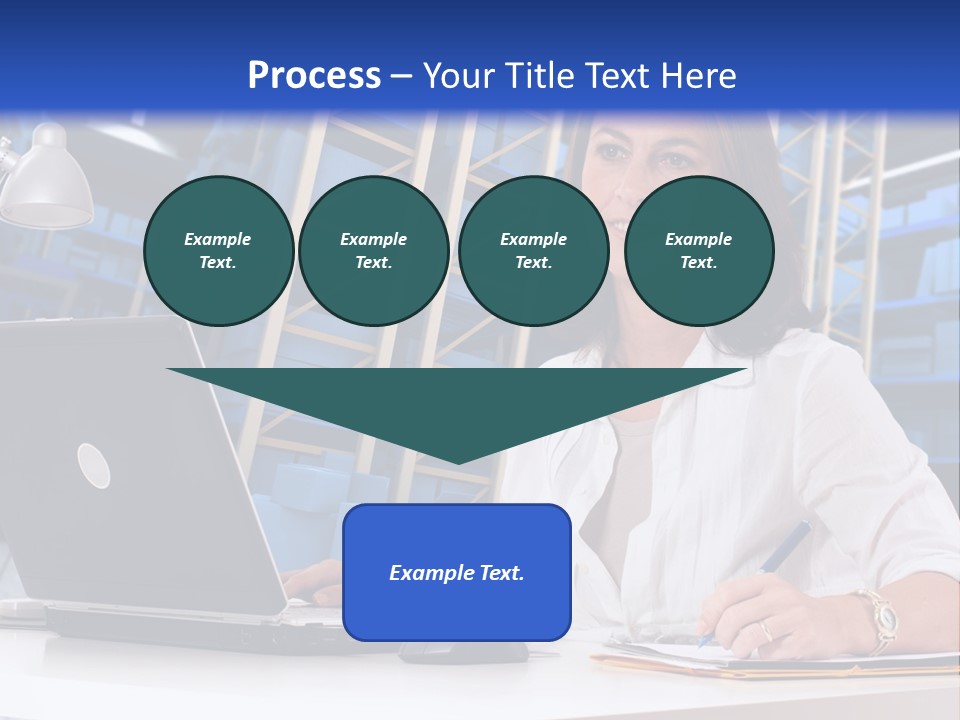 Process – Your Title Text Here

Example Text.

Example Text.

Example Text.

Example Text.

Example Text.